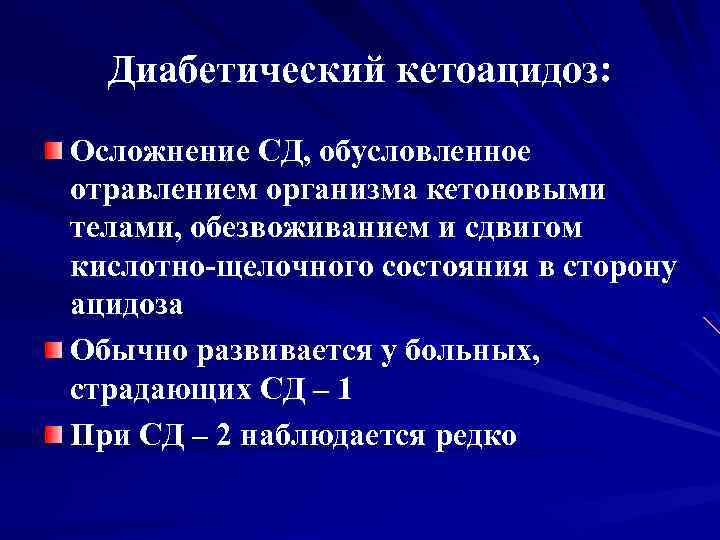 Диабетический кетоацидоз:

Осложнение СД, обусловленное отравлением организма кетоновыми телами, обезвоживанием и сдвигом кислотно-щелочного состояния в сторону ацидоза

Обычно развивается у больных, страдающих СД – 1

При СД – 2 наблюдается редко